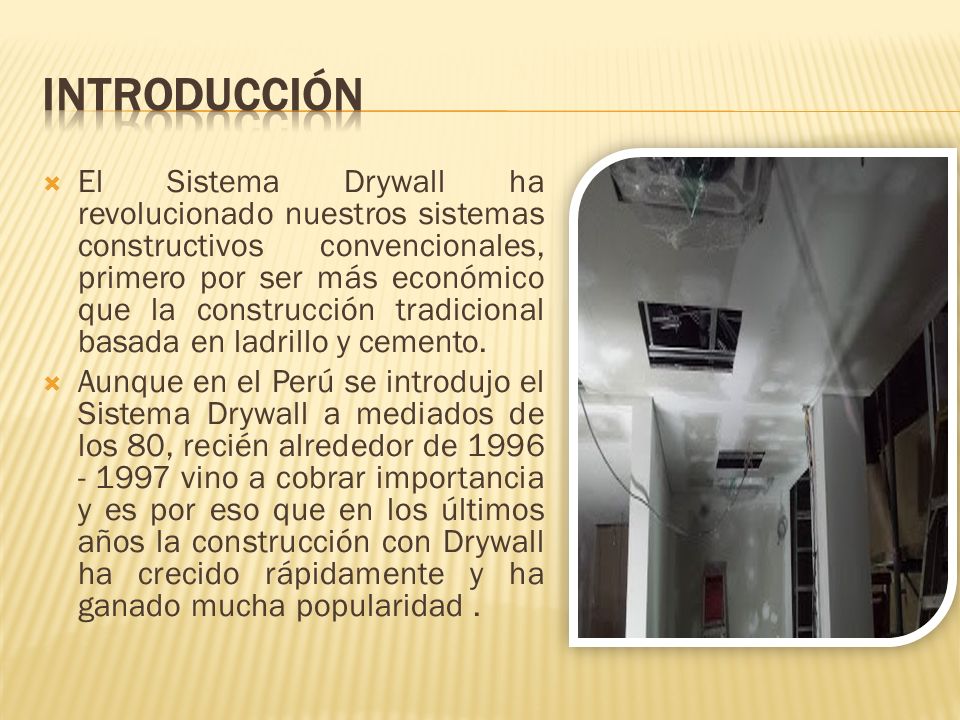 INTRODUCCIÓN

El Sistema Drywall ha revolucionado nuestros sistemas constructivos convencionales, primero por ser más económico que la construcción tradicional basada en ladrillo y cemento.

Aunque en el Perú se introdujo el Sistema Drywall a mediados de los 80, recién alrededor de 1996 - 1997 vino a cobrar importancia y es por eso que en los últimos años la construcción con Drywall ha crecido rápidamente y ha ganado mucha popularidad .